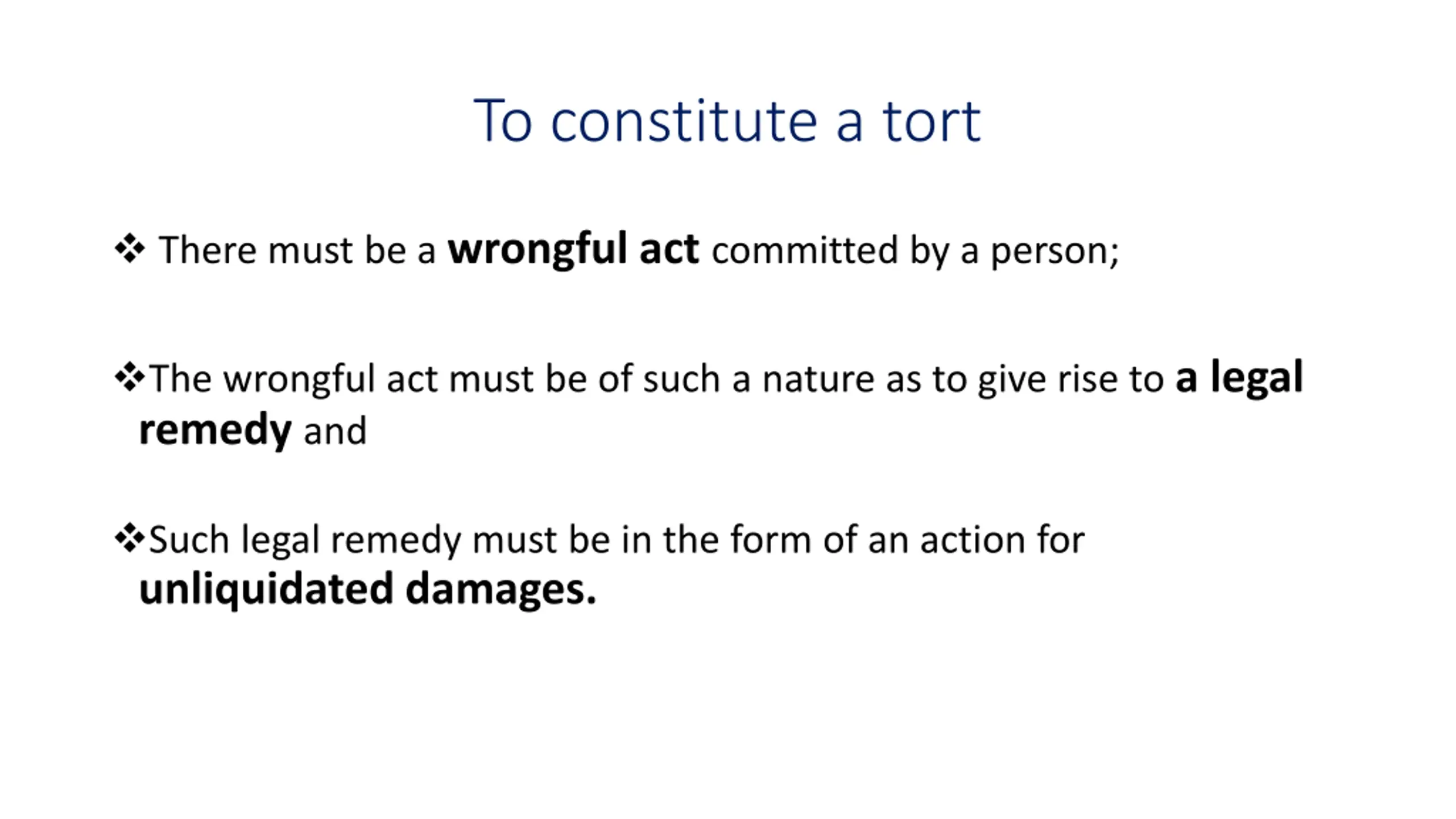 To constitute a tort

❖ There must be a wrongful act committed by a person;

❖The wrongful act must be of such a nature as to give rise to a legal remedy and

❖Such legal remedy must be in the form of an action for unliquidated damages.